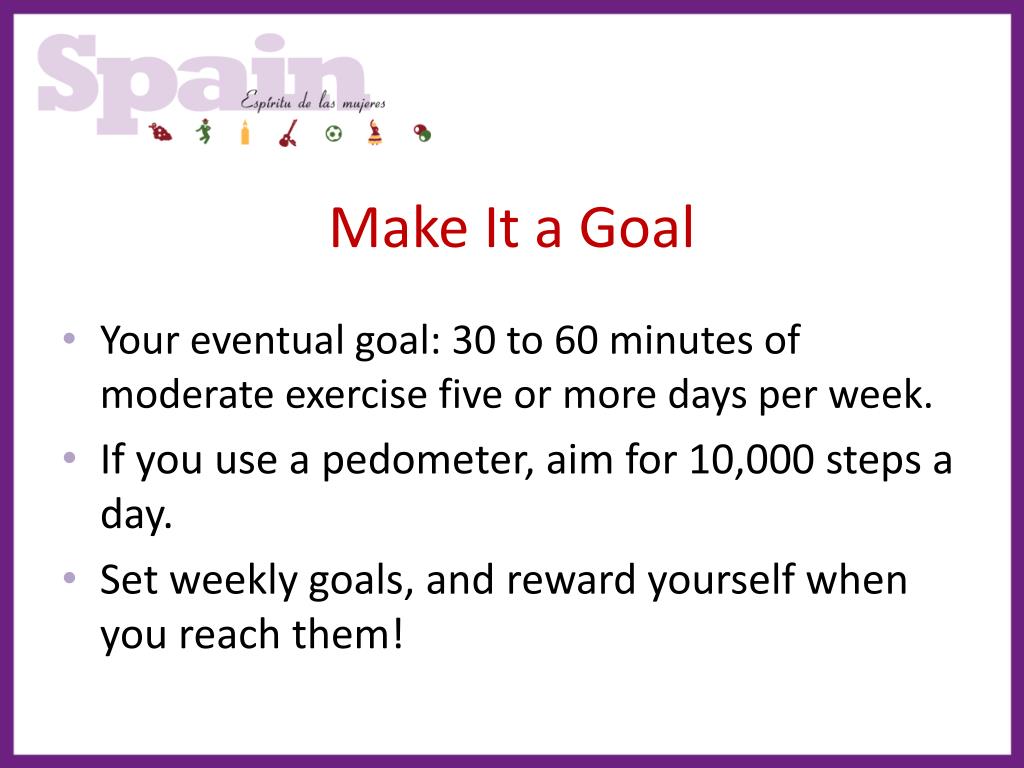 Spain
Espíritu de las mujeres

Make It a Goal

• Your eventual goal: 30 to 60 minutes of moderate exercise five or more days per week.
• If you use a pedometer, aim for 10,000 steps a day.
• Set weekly goals, and reward yourself when you reach them!